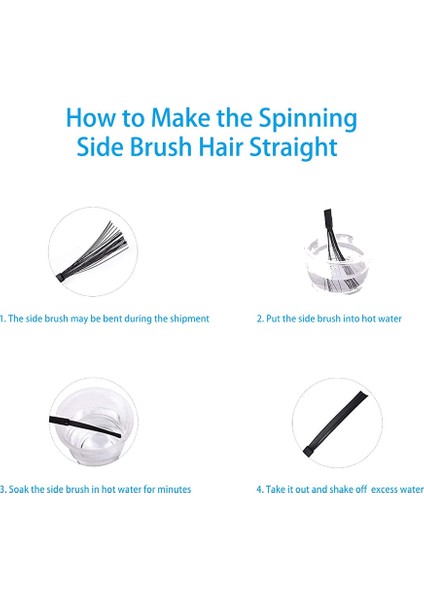 How to Make the Spinning Side Brush Hair Straight

1. The side brush may be bent during the shipment

2. Put the side brush into hot water

3. Soak the side brush in hot water for minutes

4. Take it out and shake off excess water